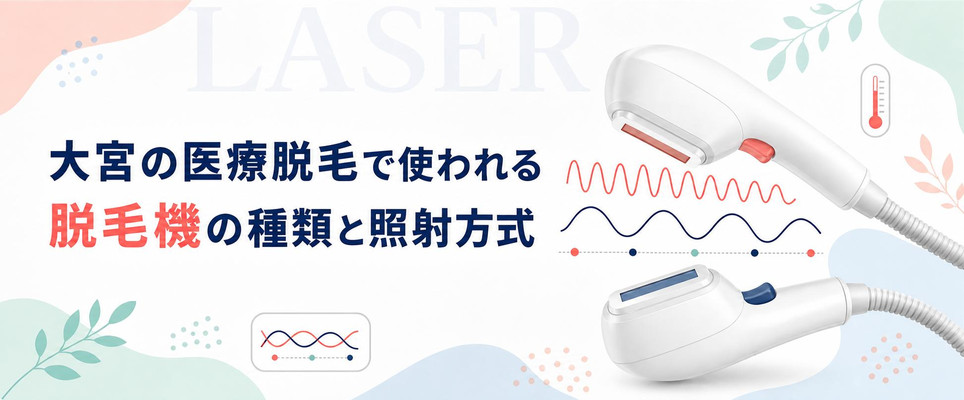 LASER

大宮の医療脱毛で使われる
脱毛機の種類と照射方式